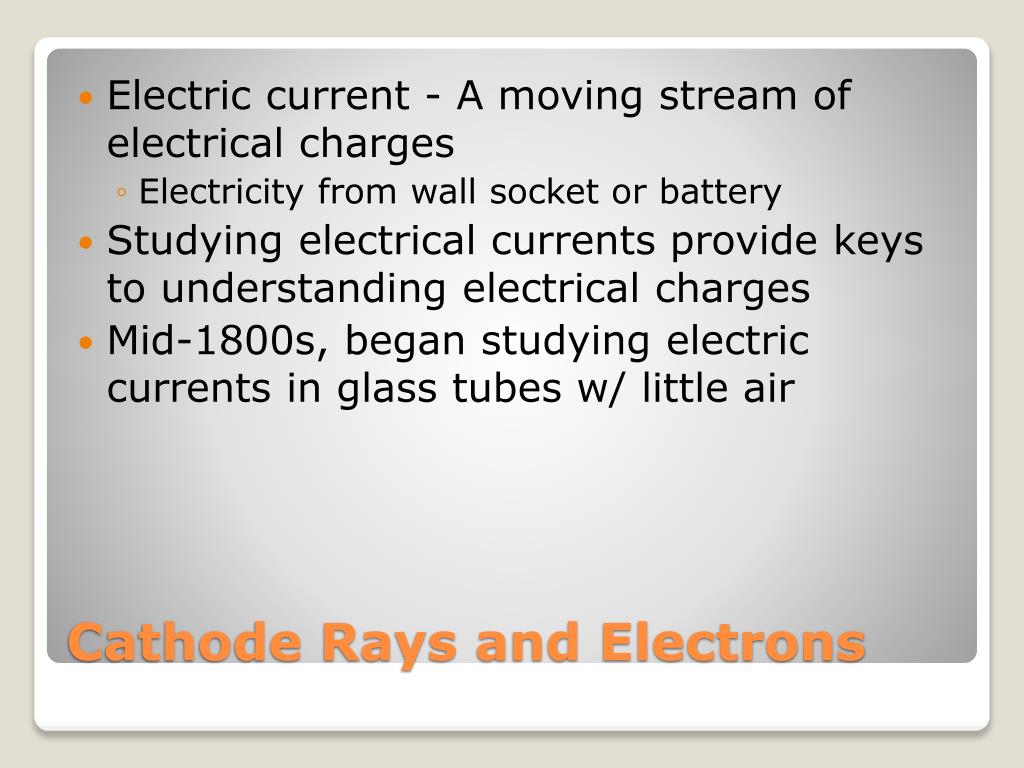 • Electric current - A moving stream of electrical charges
◦ Electricity from wall socket or battery
• Studying electrical currents provide keys to understanding electrical charges
• Mid-1800s, began studying electric currents in glass tubes w/ little air

Cathode Rays and Electrons